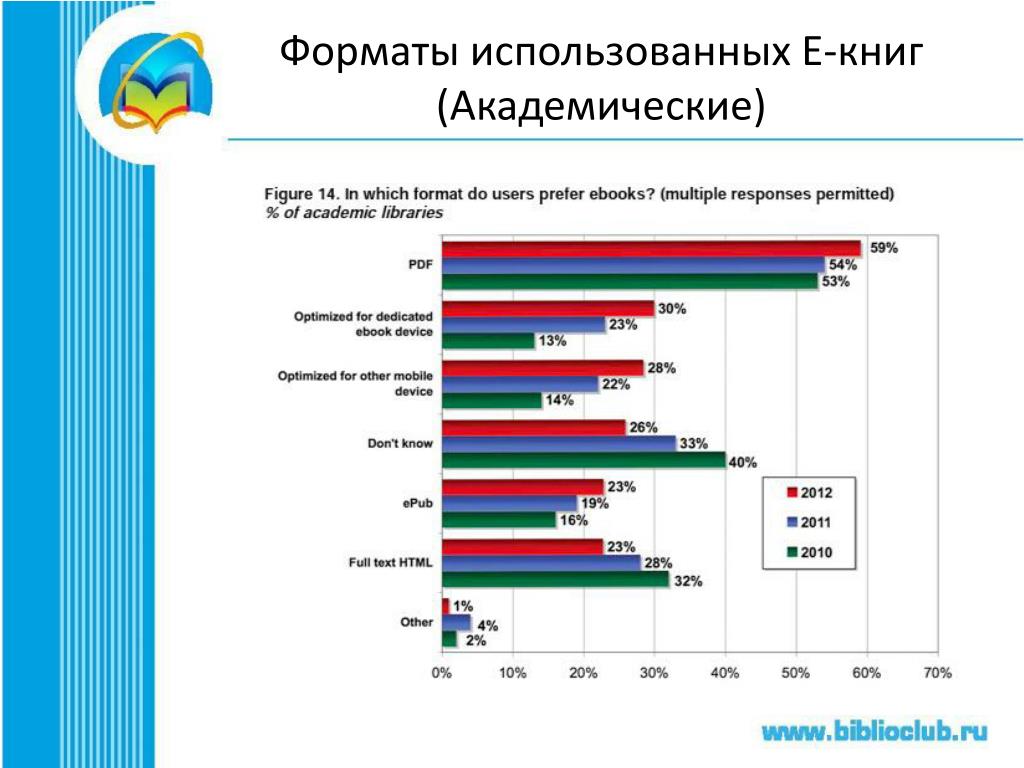 Форматы использованных Е-книг (Академические)

Figure 14. In which format do users prefer ebooks? (multiple responses permitted)
% of academic libraries

PDF
59%
54%
53%

Optimized for dedicated ebook device
30%
23%
13%

Optimized for other mobile device
28%
22%
14%

Don't know
26%
33%
40%

ePub
23%
19%
16%

Full text HTML
23%
28%
32%

Other
1%
4%
2%

2012
2011
2010

0% 10% 20% 30% 40% 50% 60% 70%

www.biblioclub.ru